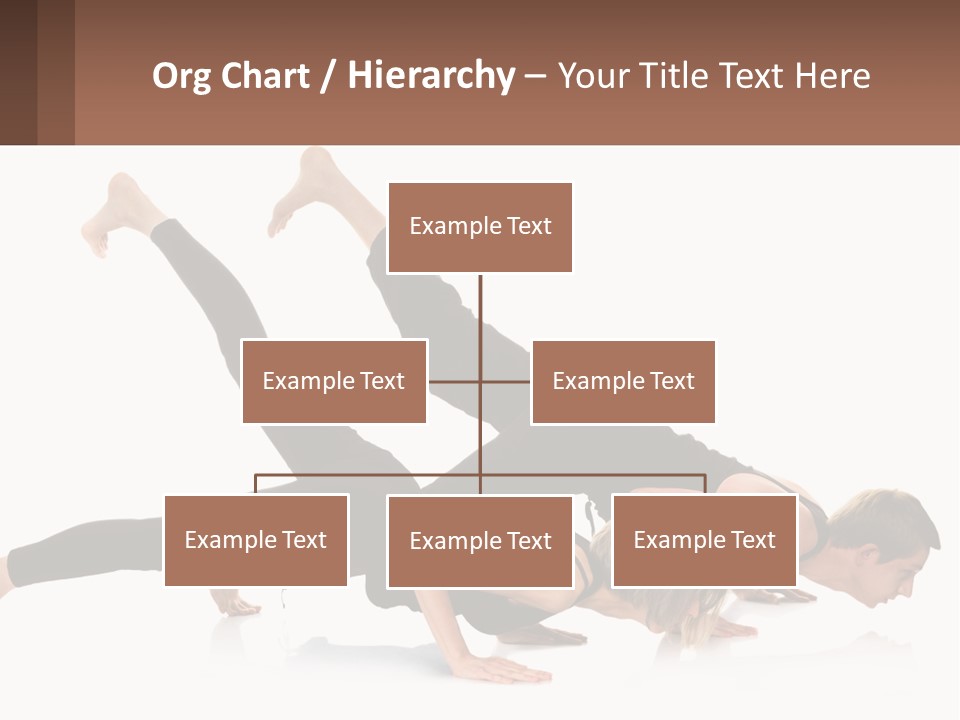 Org Chart / Hierarchy – Your Title Text Here

Example Text

Example Text

Example Text

Example Text

Example Text

Example Text